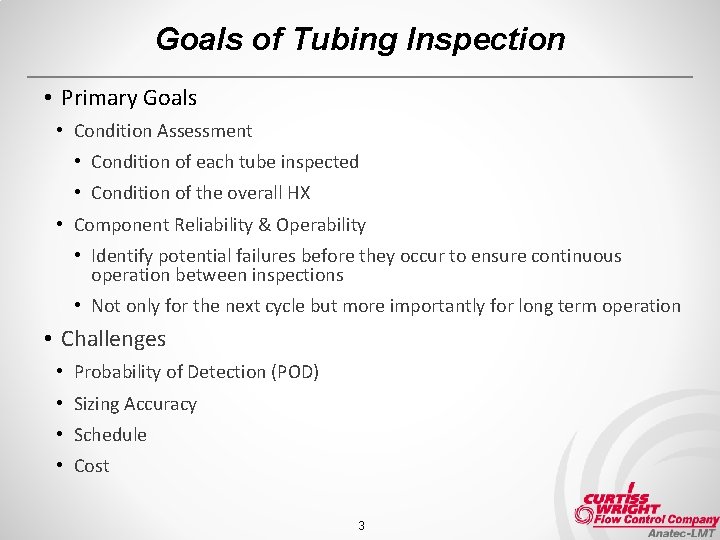 Goals of Tubing Inspection

• Primary Goals
  • Condition Assessment
    • Condition of each tube inspected
    • Condition of the overall HX
  • Component Reliability & Operability
    • Identify potential failures before they occur to ensure continuous operation between inspections
    • Not only for the next cycle but more importantly for long term operation
• Challenges
  • Probability of Detection (POD)
  • Sizing Accuracy
  • Schedule
  • Cost

3

CURTISS WRIGHT Flow Control Company
Anatec-LMT